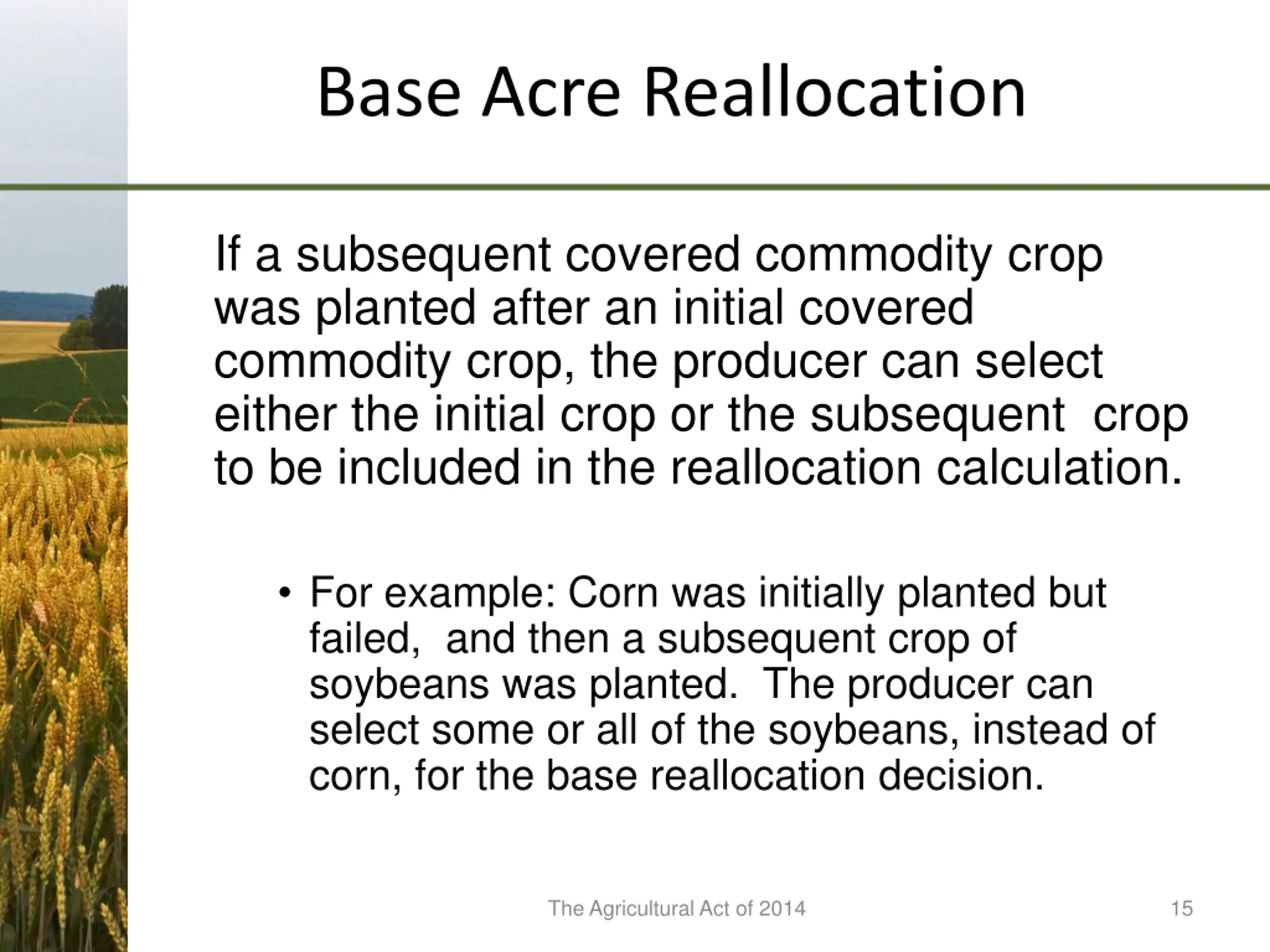 Base Acre Reallocation

If a subsequent covered commodity crop was planted after an initial covered commodity crop, the producer can select either the initial crop or the subsequent crop to be included in the reallocation calculation.

• For example: Corn was initially planted but failed, and then a subsequent crop of soybeans was planted. The producer can select some or all of the soybeans, instead of corn, for the base reallocation decision.

The Agricultural Act of 2014

15